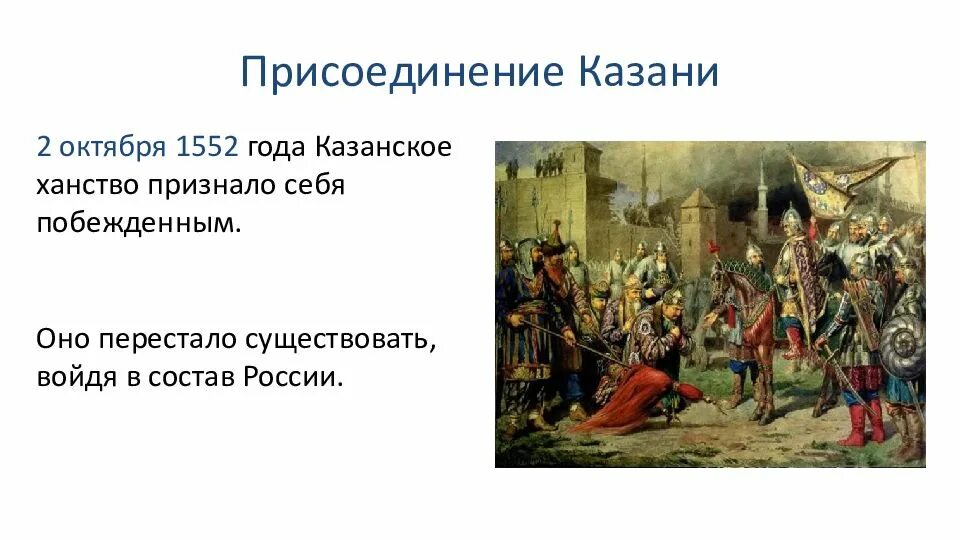 Присоединение Казани

2 октября 1552 года Казанское ханство признало себя побежденным.

Оно перестало существовать, войдя в состав России.